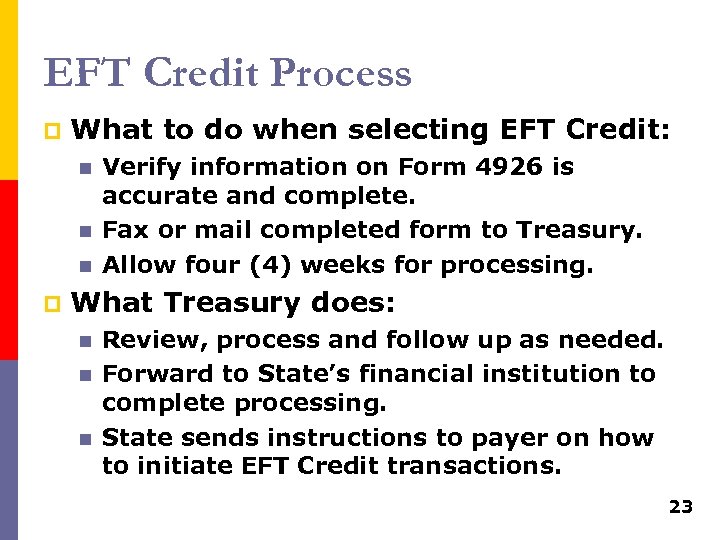 EFT Credit Process

What to do when selecting EFT Credit:

Verify information on Form 4926 is accurate and complete.

Fax or mail completed form to Treasury.

Allow four (4) weeks for processing.

What Treasury does:

Review, process and follow up as needed.

Forward to State's financial institution to complete processing.

State sends instructions to payer on how to initiate EFT Credit transactions.

23